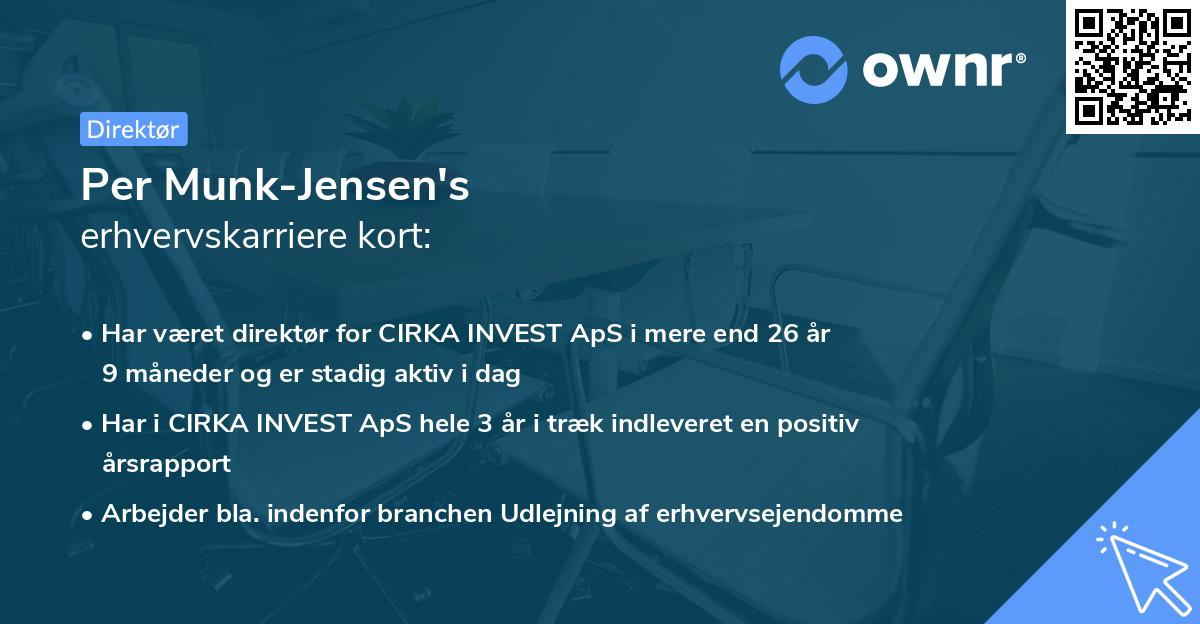 ownr®

Direktør

Per Munk-Jensen's
erhvervskarriere kort:

• Har været direktør for CIRKA INVEST ApS i mere end 26 år 9 måneder og er stadig aktiv i dag

• Har i CIRKA INVEST ApS hele 3 år i træk indleveret en positiv årsrapport

• Arbejder bla. indenfor branchen Udlejning af erhvervsejendomme